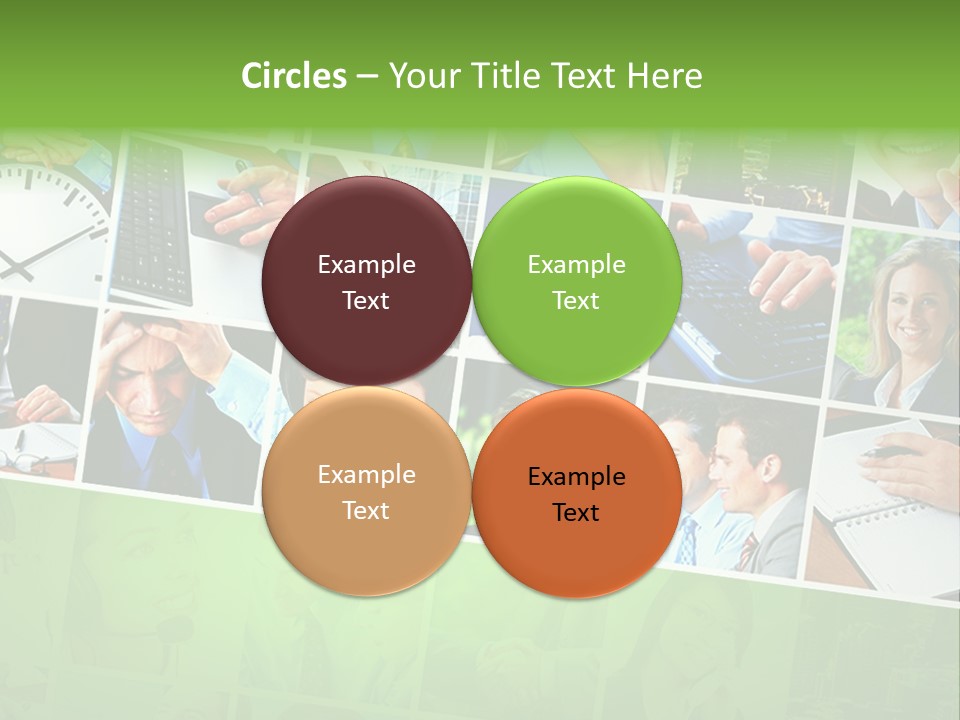 Circles – Your Title Text Here

Example Text

Example Text

Example Text

Example Text